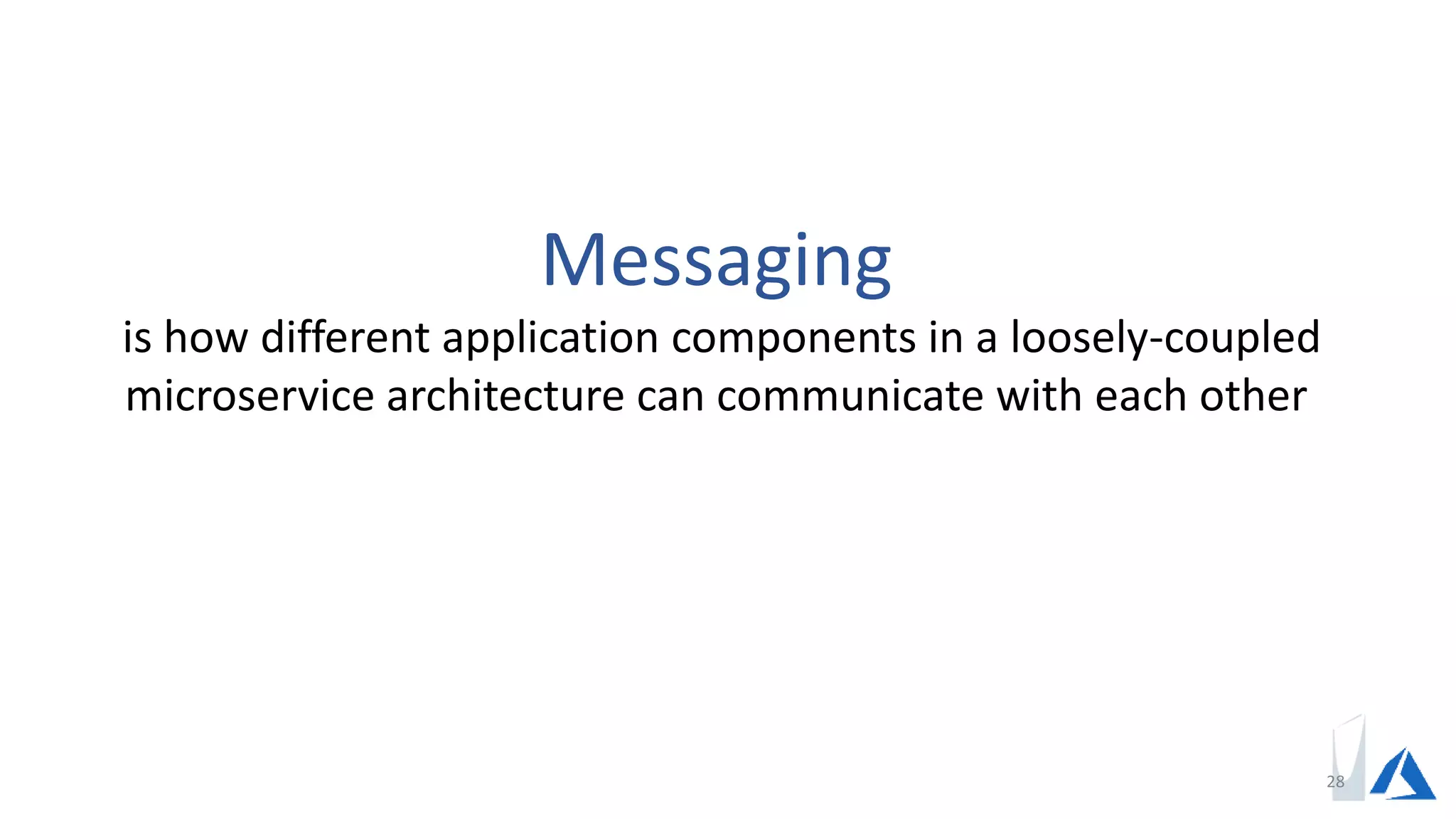 Messaging
is how different application components in a loosely-coupled microservice architecture can communicate with each other

28